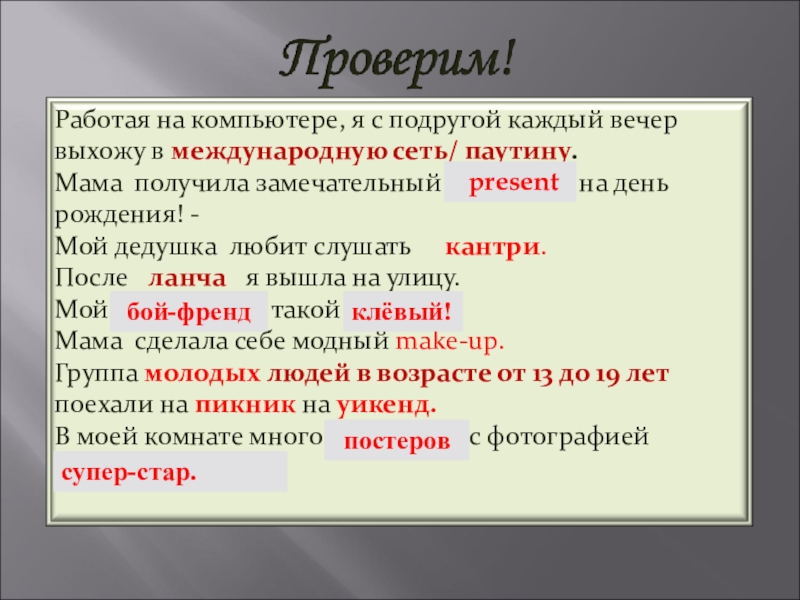 Проверим!

Работая на компьютере, я с подругой каждый вечер выхожу в международную сеть/ паутину.
Мама получила замечательный present на день рождения! -
Мой дедушка любит слушать кантри.
После ланча я вышла на улицу.
Мой бой-френд такой клёвый!
Мама сделала себе модный make-up.
Группа молодых людей в возрасте от 13 до 19 лет поехали на пикник на уикенд.
В моей комнате много постеров с фотографией супер-стар.